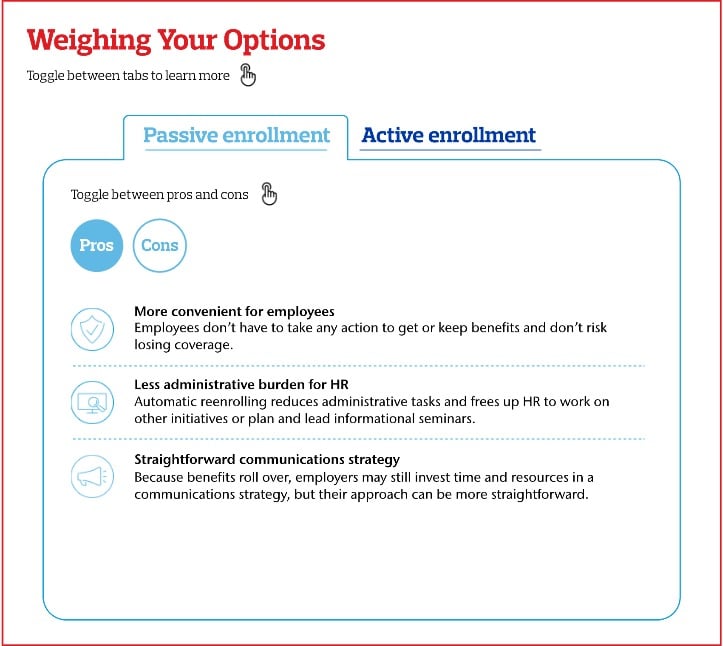 Weighing Your Options

Toggle between tabs to learn more

Passive enrollment

Active enrollment

Toggle between pros and cons

Pros

Cons

More convenient for employees
Employees don't have to take any action to get or keep benefits and don't risk losing coverage.

Less administrative burden for HR
Automatic reenrolling reduces administrative tasks and frees up HR to work on other initiatives or plan and lead informational seminars.

Straightforward communications strategy
Because benefits roll over, employers may still invest time and resources in a communications strategy, but their approach can be more straightforward.